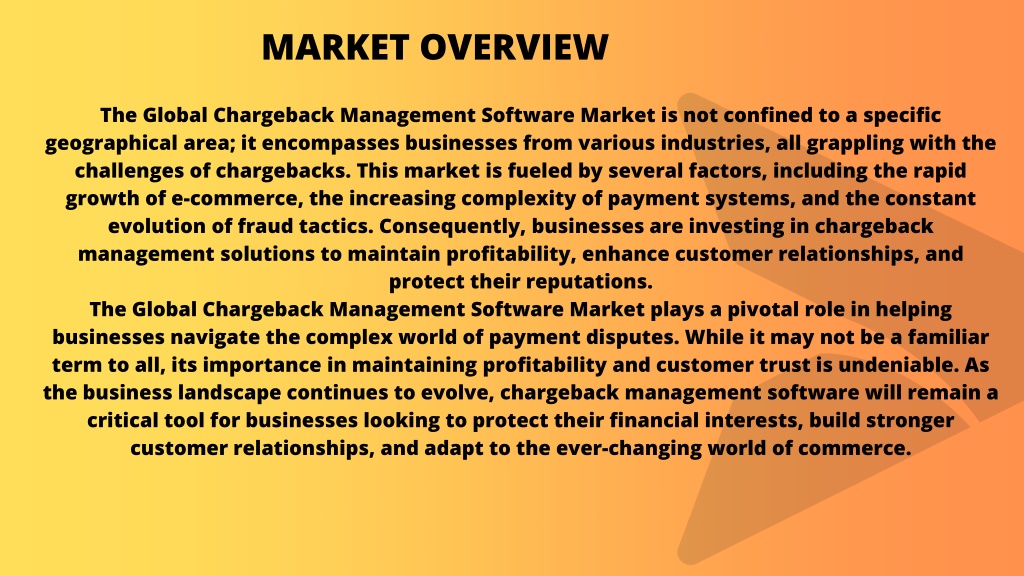 MARKET OVERVIEW

The Global Chargeback Management Software Market is not confined to a specific geographical area; it encompasses businesses from various industries, all grappling with the challenges of chargebacks. This market is fueled by several factors, including the rapid growth of e-commerce, the increasing complexity of payment systems, and the constant evolution of fraud tactics. Consequently, businesses are investing in chargeback management solutions to maintain profitability, enhance customer relationships, and protect their reputations.
The Global Chargeback Management Software Market plays a pivotal role in helping businesses navigate the complex world of payment disputes. While it may not be a familiar term to all, its importance in maintaining profitability and customer trust is undeniable. As the business landscape continues to evolve, chargeback management software will remain a critical tool for businesses looking to protect their financial interests, build stronger customer relationships, and adapt to the ever-changing world of commerce.